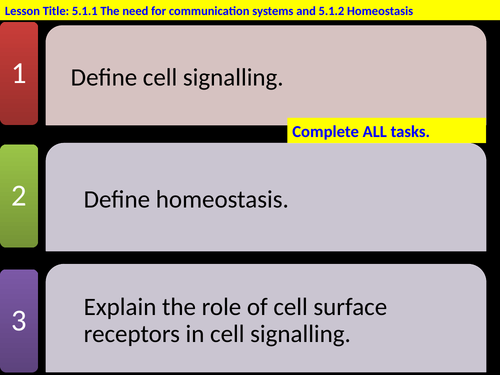 Lesson Title: 5.1.1 The need for communication systems and 5.1.2 Homeostasis

1

Define cell signalling.

Complete ALL tasks.

2

Define homeostasis.

3

Explain the role of cell surface receptors in cell signalling.